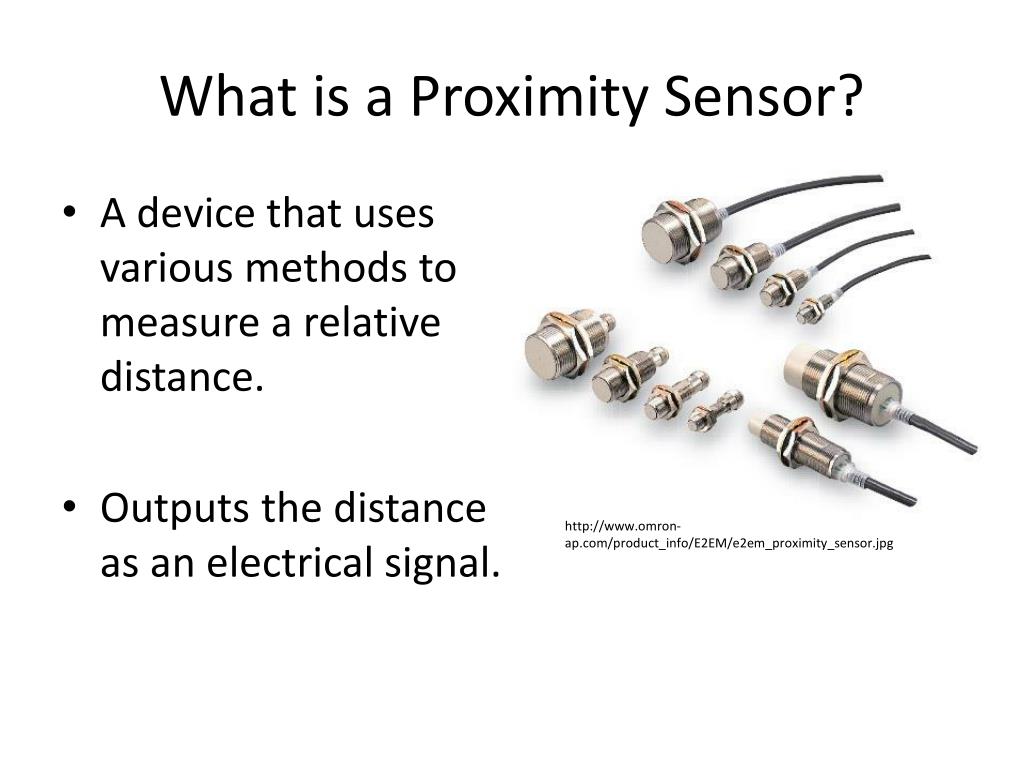 What is a Proximity Sensor?

• A device that uses various methods to measure a relative distance.

• Outputs the distance as an electrical signal.

http://www.omron-ap.com/product_info/E2EM/e2em_proximity_sensor.jpg